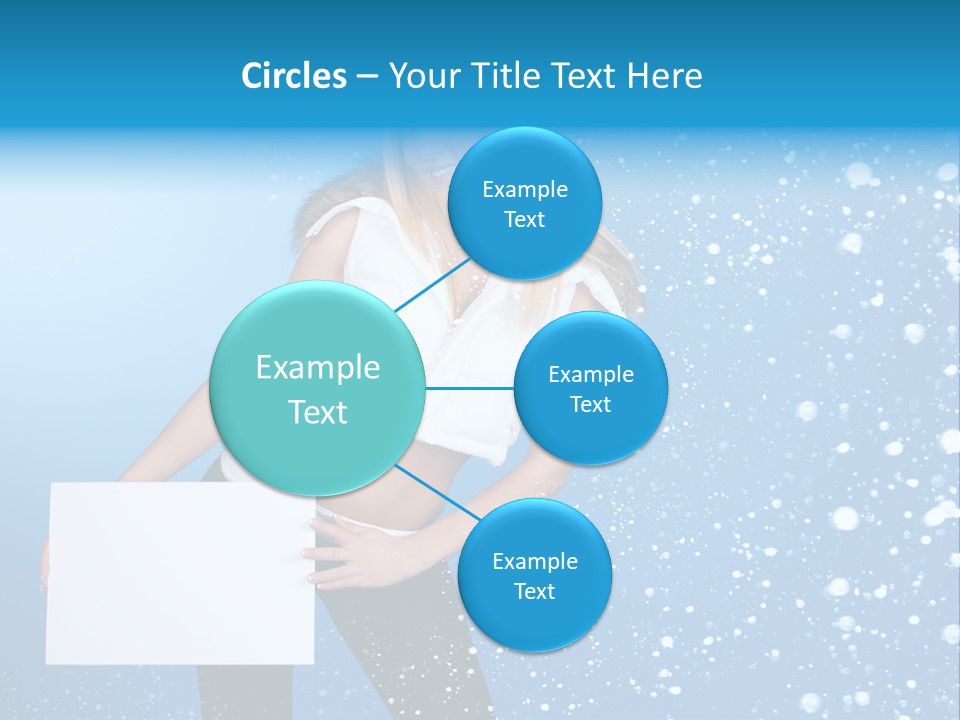 Circles – Your Title Text Here

Example Text

Example Text

Example Text

Example Text